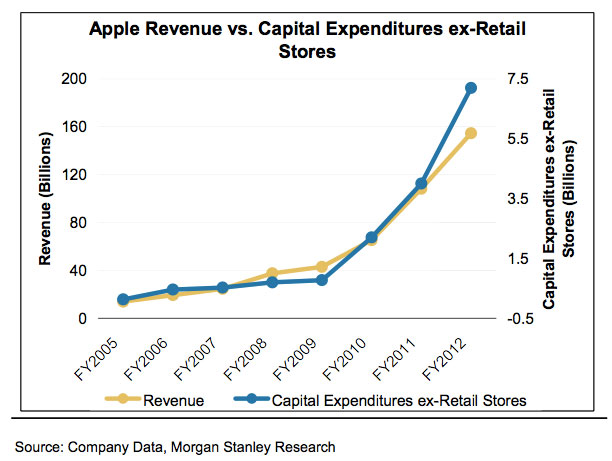 Apple Revenue vs. Capital Expenditures ex-Retail Stores

Revenue (Billions)

200
160
120
80
40
0

7.5
5.5
3.5
1.5
-0.5

Capital Expenditures ex-Retail Stores (Billions)

FY2005
FY2006
FY2007
FY2008
FY2009
FY2010
FY2011
FY2012

Revenue
Capital Expenditures ex-Retail Stores

Source: Company Data, Morgan Stanley Research